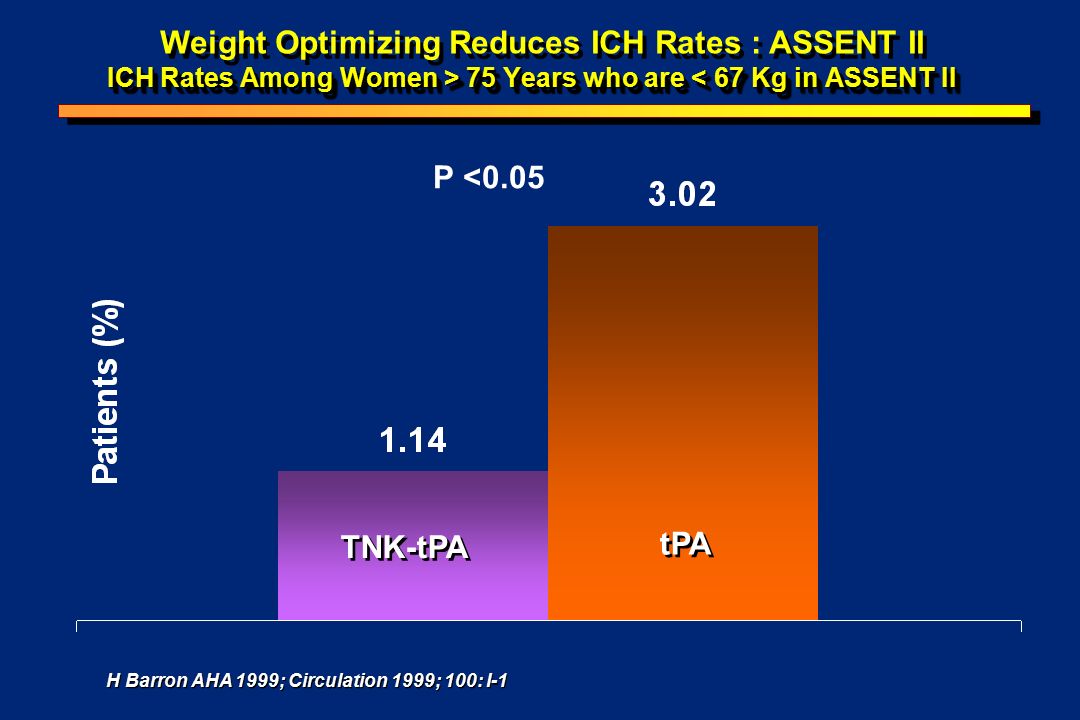 Weight Optimizing Reduces ICH Rates : ASSENT II
ICH Rates Among Women > 75 Years who are < 67 Kg in ASSENT II

P <0.05

3.02

Patients (%)

1.14

TNK-tPA

tPA

H Barron AHA 1999; Circulation 1999; 100: I-1